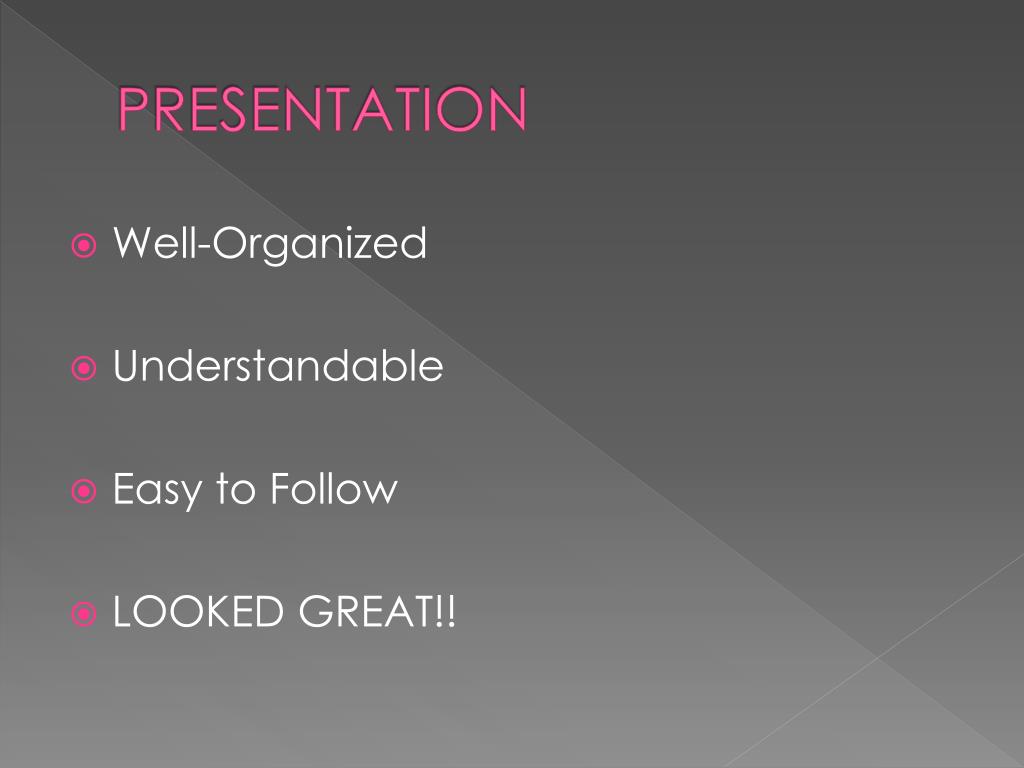 PRESENTATION

Well-Organized

Understandable

Easy to Follow

LOOKED GREAT!!